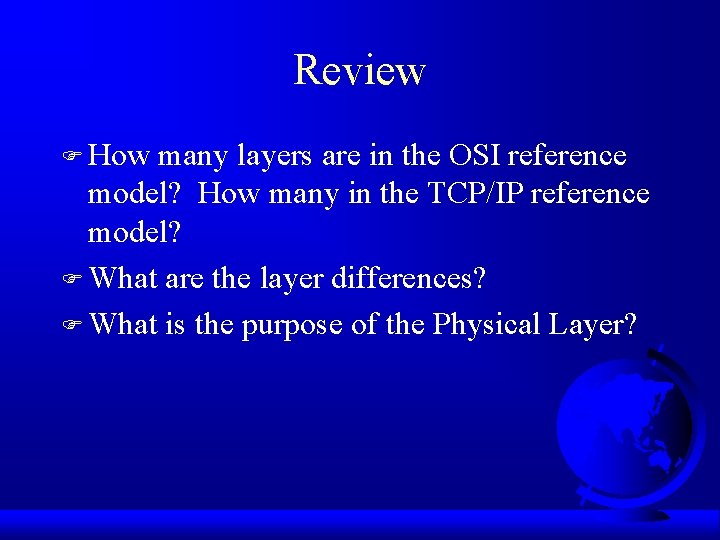 Review

☞ How many layers are in the OSI reference model? How many in the TCP/IP reference model?

☞ What are the layer differences?

☞ What is the purpose of the Physical Layer?